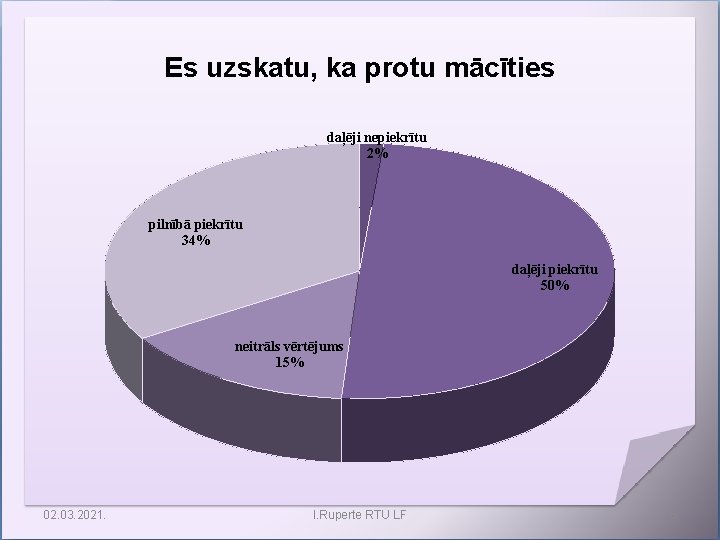 Es uzskatu, ka protu mācīties

daļēji nepiekrītu
2%

pilnībā piekrītu
34%

daļēji piekrītu
50%

neitrāls vērtējums
15%

02.03.2021.

I.Ruperte RTU LF